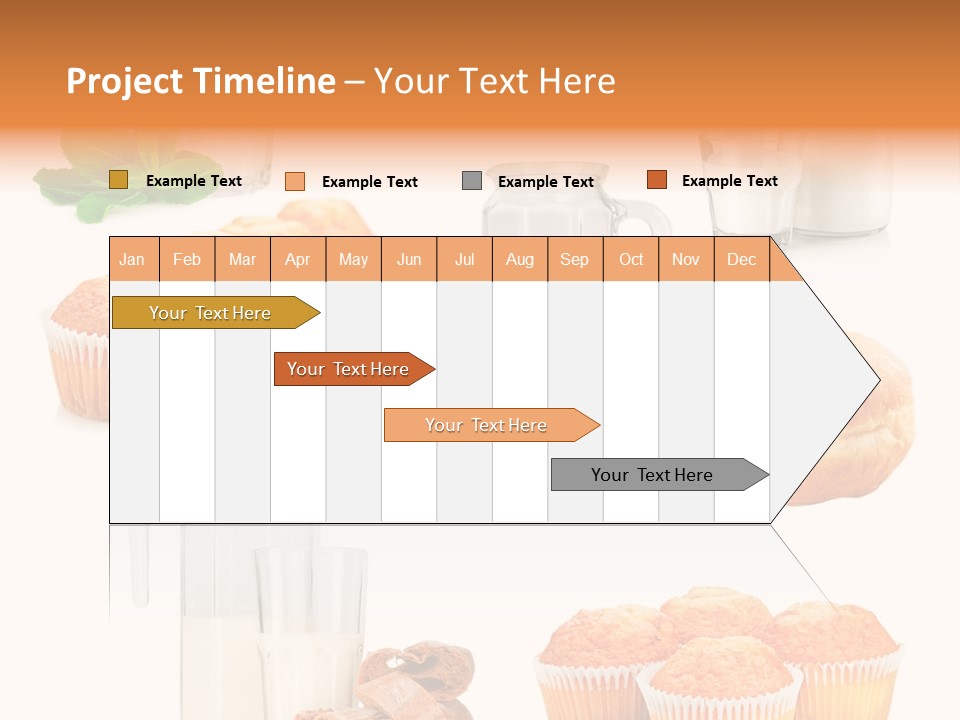 Project Timeline – Your Text Here

Example Text
Example Text
Example Text
Example Text

| Jan | Feb | Mar | Apr | May | Jun | Jul | Aug | Sep | Oct | Nov | Dec |
|---|---|---|---|---|---|---|---|---|---|---|---|

Your Text Here
Your Text Here
Your Text Here
Your Text Here